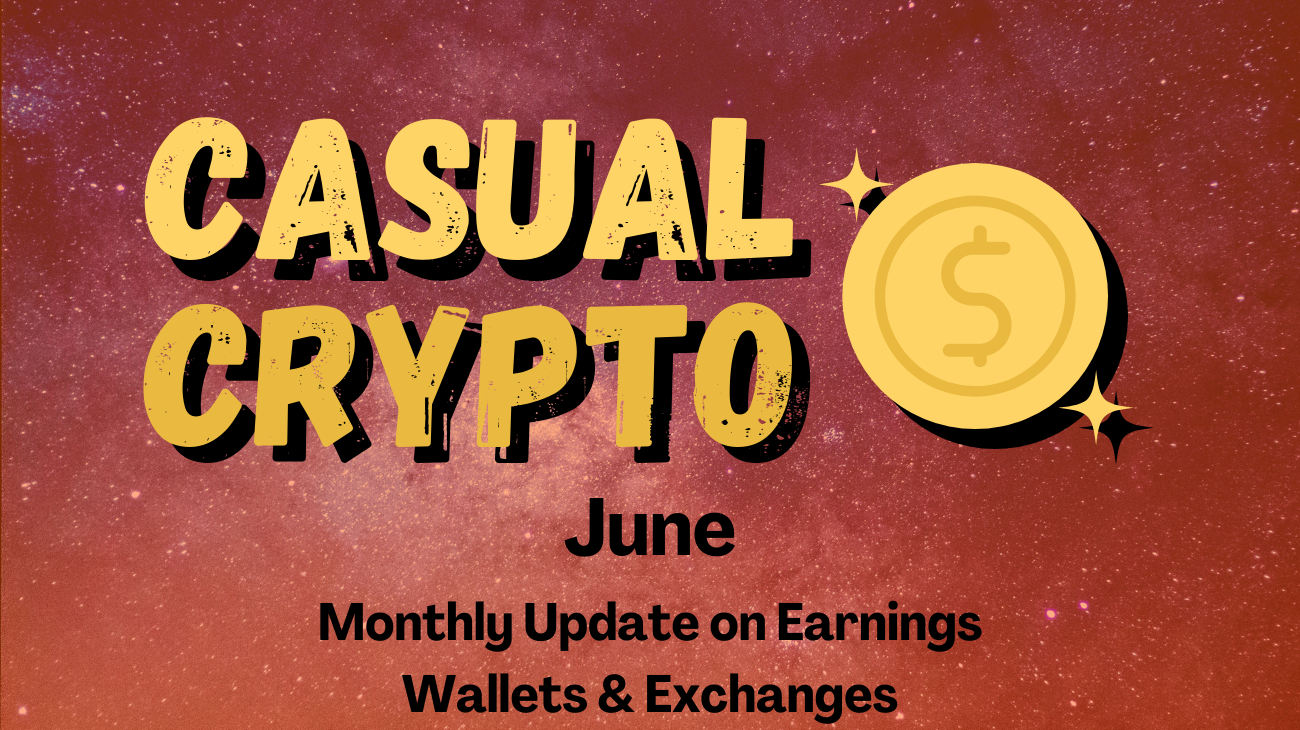 CASUAL CRYPTO

$

June

Monthly Update on Earnings
Wallets & Exchanges